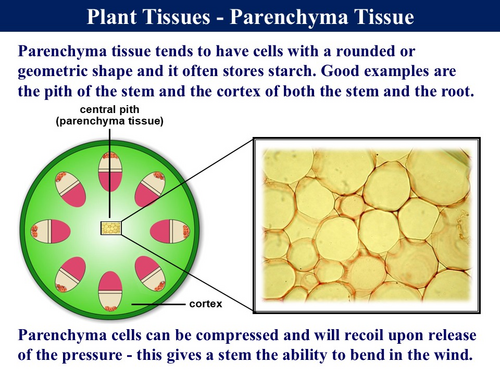 Plant Tissues - Parenchyma Tissue

Parenchyma tissue tends to have cells with a rounded or geometric shape and it often stores starch. Good examples are the pith of the stem and the cortex of both the stem and the root.

central pith
(parenchyma tissue)

cortex

Parenchyma cells can be compressed and will recoil upon release of the pressure - this gives a stem the ability to bend in the wind.